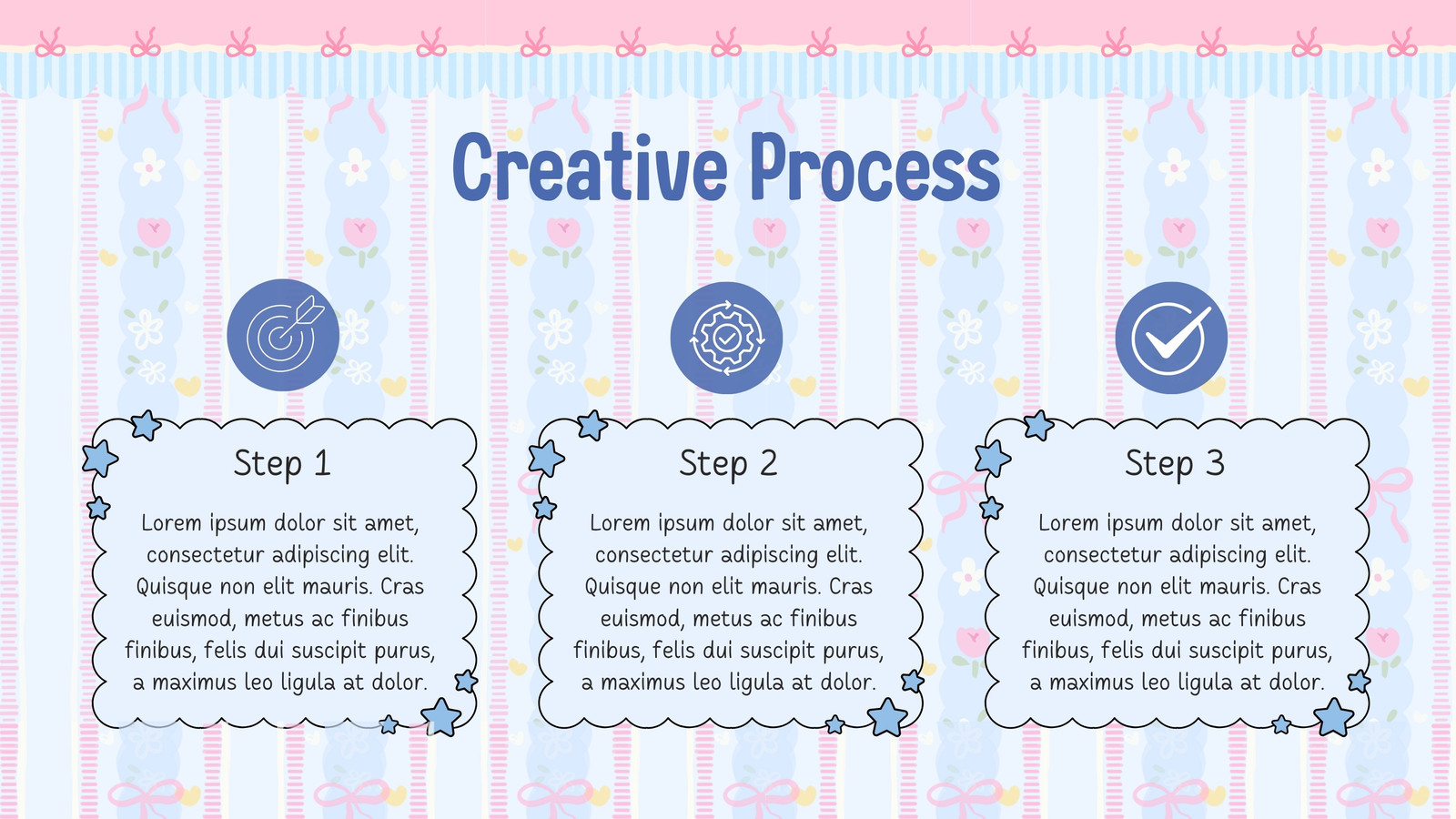 Creative Process

Step 1

Lorem ipsum dolor sit amet, consectetur adipiscing elit. Quisque non elit mauris. Cras euismod, metus ac finibus finibus, felis dui suscipit purus, a maximus leo ligula at dolor.

Step 2

Lorem ipsum dolor sit amet, consectetur adipiscing elit. Quisque non elit mauris. Cras euismod, metus ac finibus finibus, felis dui suscipit purus, a maximus leo ligula at dolor.

Step 3

Lorem ipsum dolor sit amet, consectetur adipiscing elit. Quisque non elit mauris. Cras euismod, metus ac finibus finibus, felis dui suscipit purus, a maximus leo ligula at dolor.